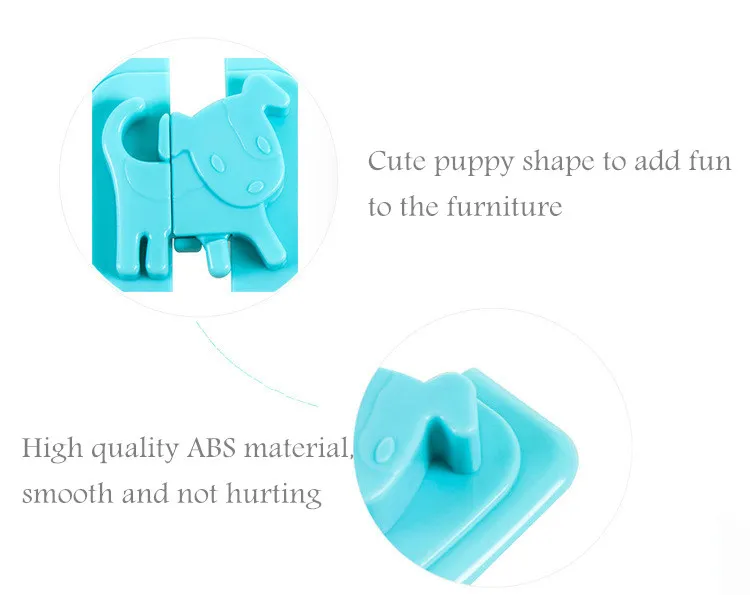 Cute puppy shape to add fun to the furniture

High quality ABS material, smooth and not hurting